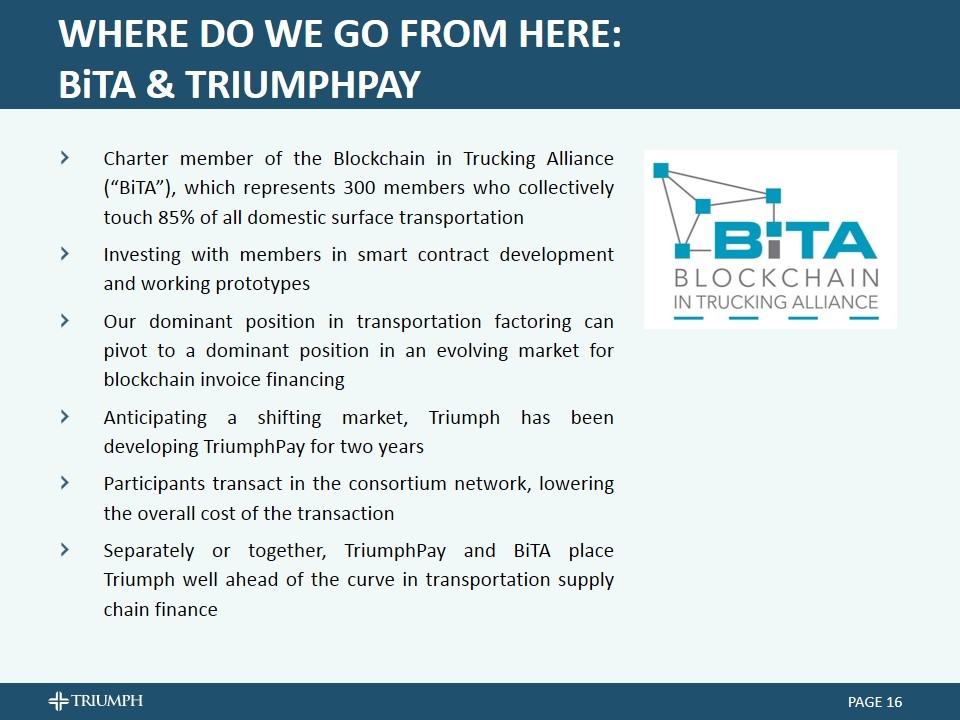 WHERE DO WE GO FROM HERE:
BiTA & TRIUMPHPAY

› Charter member of the Blockchain in Trucking Alliance ("BiTA"), which represents 300 members who collectively touch 85% of all domestic surface transportation

› Investing with members in smart contract development and working prototypes

› Our dominant position in transportation factoring can pivot to a dominant position in an evolving market for blockchain invoice financing

› Anticipating a shifting market, Triumph has been developing TriumphPay for two years

› Participants transact in the consortium network, lowering the overall cost of the transaction

› Separately or together, TriumphPay and BiTA place Triumph well ahead of the curve in transportation supply chain finance

BiTA
BLOCKCHAIN
IN TRUCKING ALLIANCE

TRIUMPH

PAGE 16